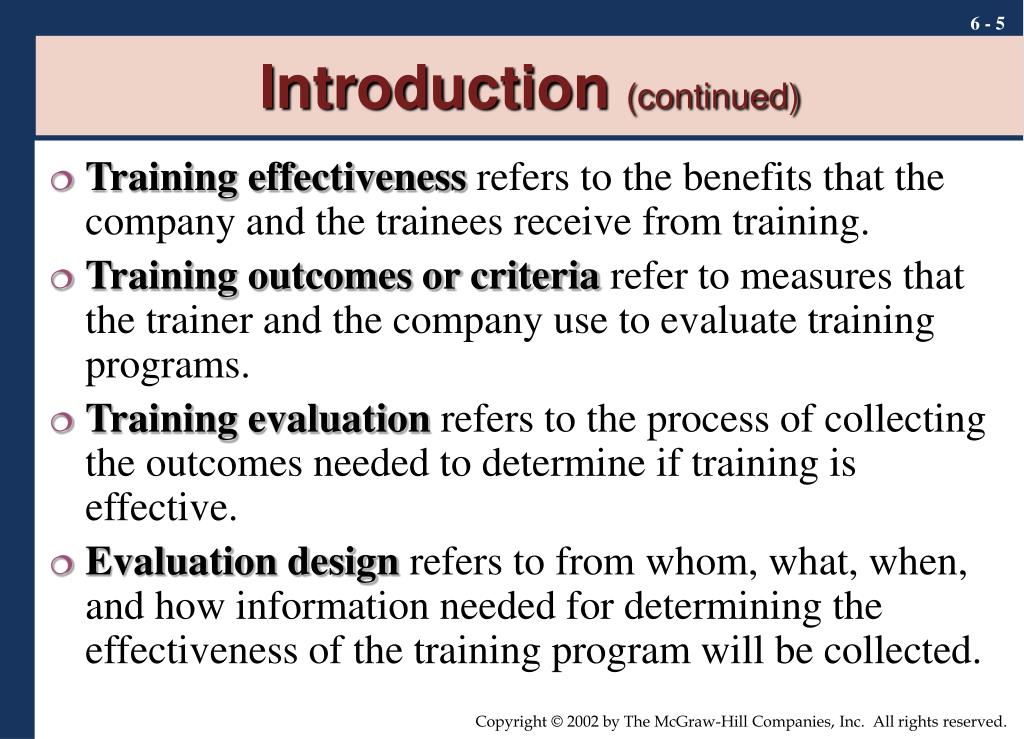 6 - 5

Introduction (continued)

Training effectiveness refers to the benefits that the company and the trainees receive from training.

Training outcomes or criteria refer to measures that the trainer and the company use to evaluate training programs.

Training evaluation refers to the process of collecting the outcomes needed to determine if training is effective.

Evaluation design refers to from whom, what, when, and how information needed for determining the effectiveness of the training program will be collected.

Copyright © 2002 by The McGraw-Hill Companies, Inc. All rights reserved.